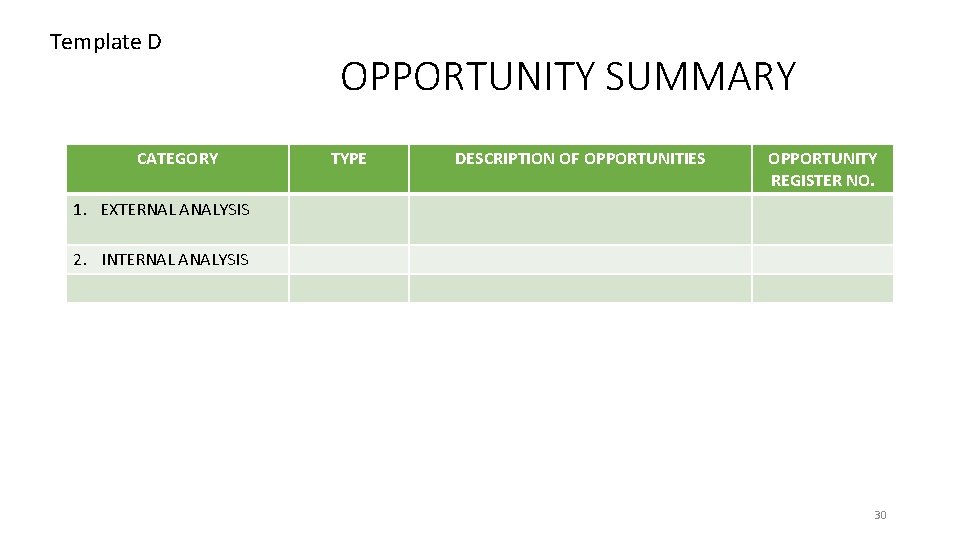 Template D

OPPORTUNITY SUMMARY

| CATEGORY | TYPE | DESCRIPTION OF OPPORTUNITIES | OPPORTUNITY REGISTER NO. |
|---|---|---|---|
| 1. EXTERNAL ANALYSIS | | | |
| 2. INTERNAL ANALYSIS | | | |
| | | | |

30